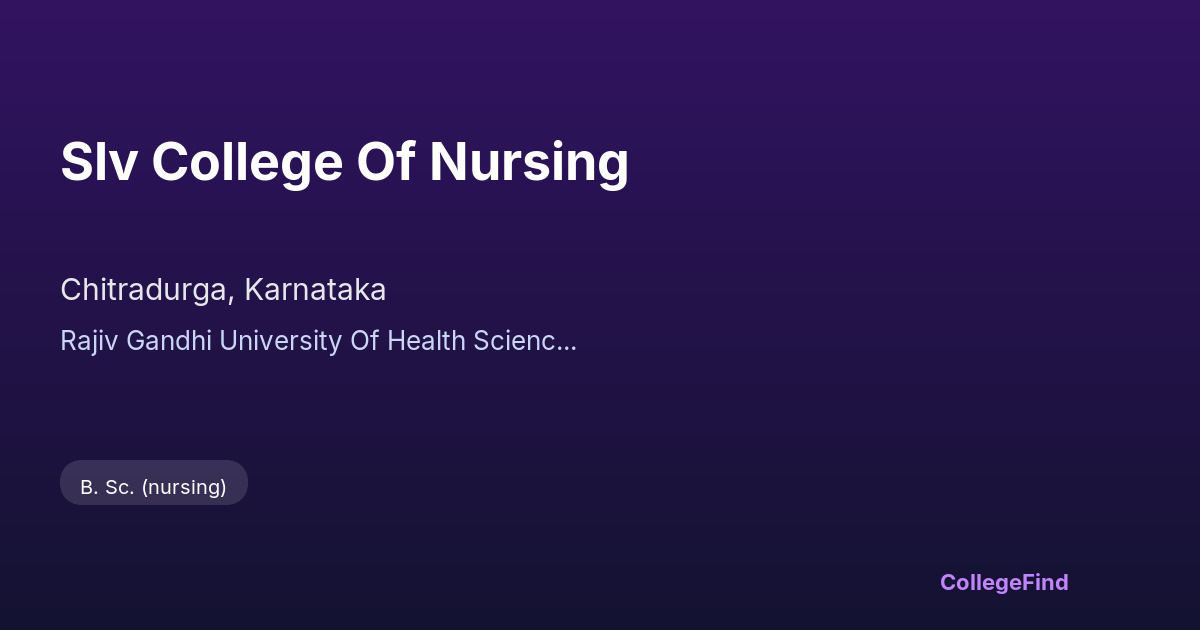 Slv College Of Nursing

Chitradurga, Karnataka

Rajiv Gandhi University Of Health Scienc...

B. Sc. (nursing)

CollegeFind